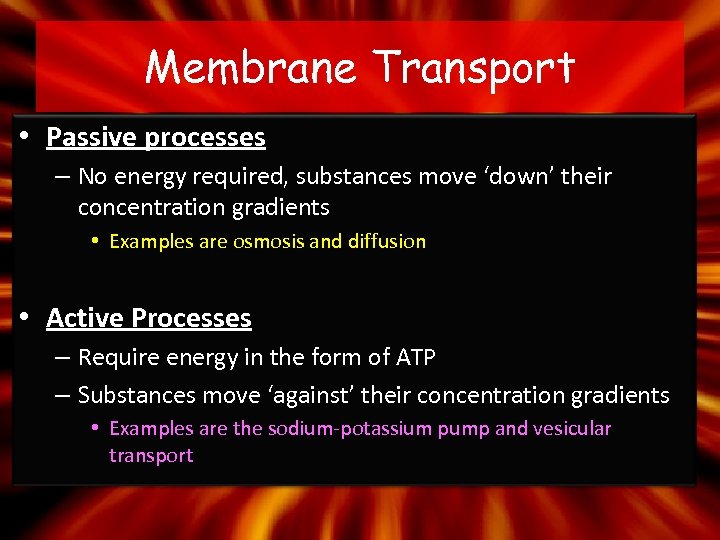 Membrane Transport

• Passive processes
– No energy required, substances move ‘down’ their concentration gradients
• Examples are osmosis and diffusion

• Active Processes
– Require energy in the form of ATP
– Substances move ‘against’ their concentration gradients
• Examples are the sodium-potassium pump and vesicular transport